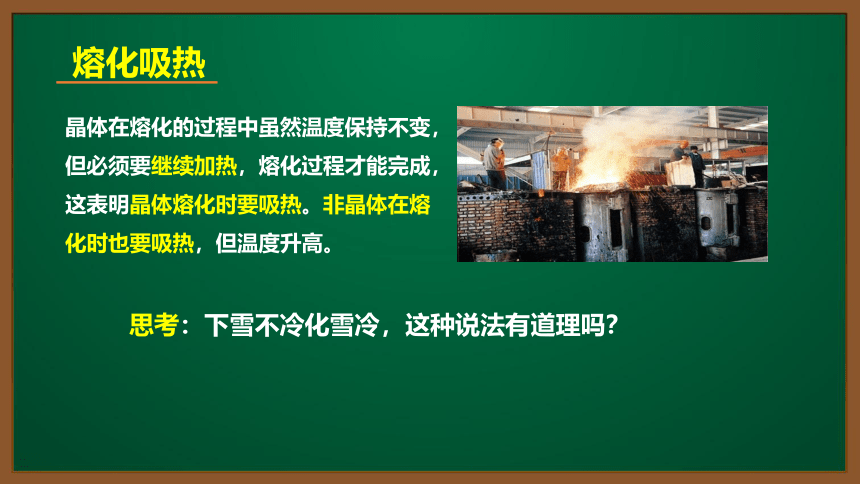 熔化吸热

晶体在熔化的过程中虽然温度保持不变，但必须要继续加热，熔化过程才能完成，这表明晶体熔化时要吸热。非晶体在熔化时也要吸热，但温度升高。

思考：下雪不冷化雪冷，这种说法有道理吗？